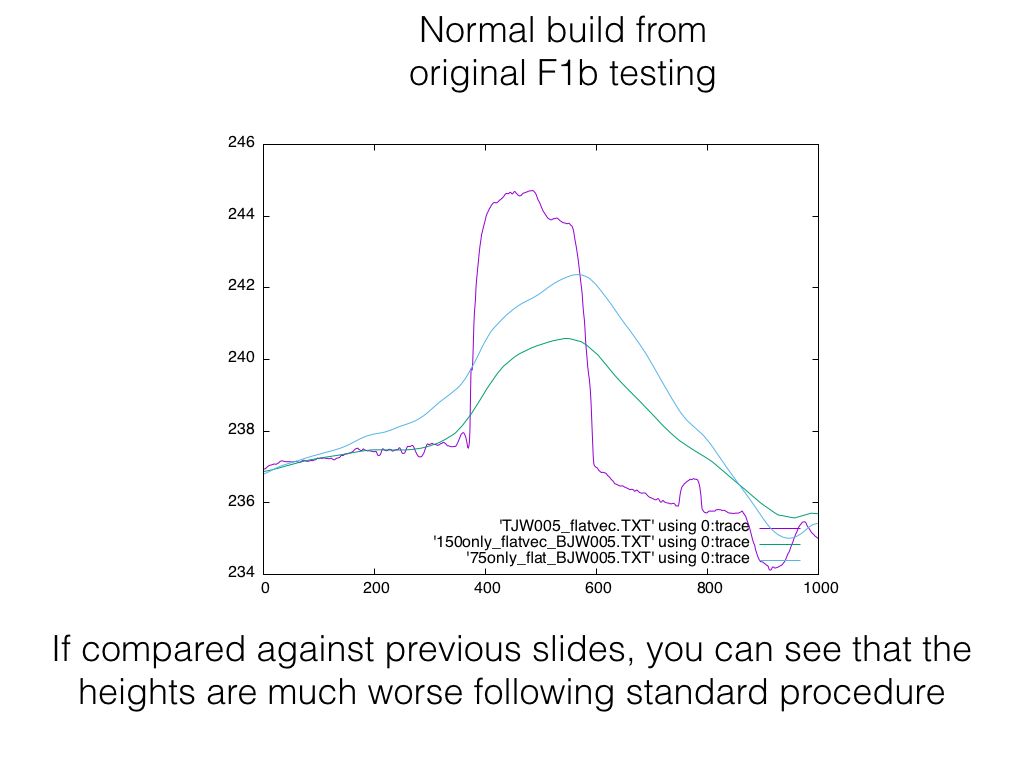 Normal build from original F1b testing

246
244
242
240
238
236
234
0
200
400
600
800
1000

'TJW005_flatvec.TXT' using 0:trace
'150only_flatvec_BJW005.TXT' using 0:trace
'75only_flat_BJW005.TXT' using 0:trace

If compared against previous slides, you can see that the heights are much worse following standard procedure